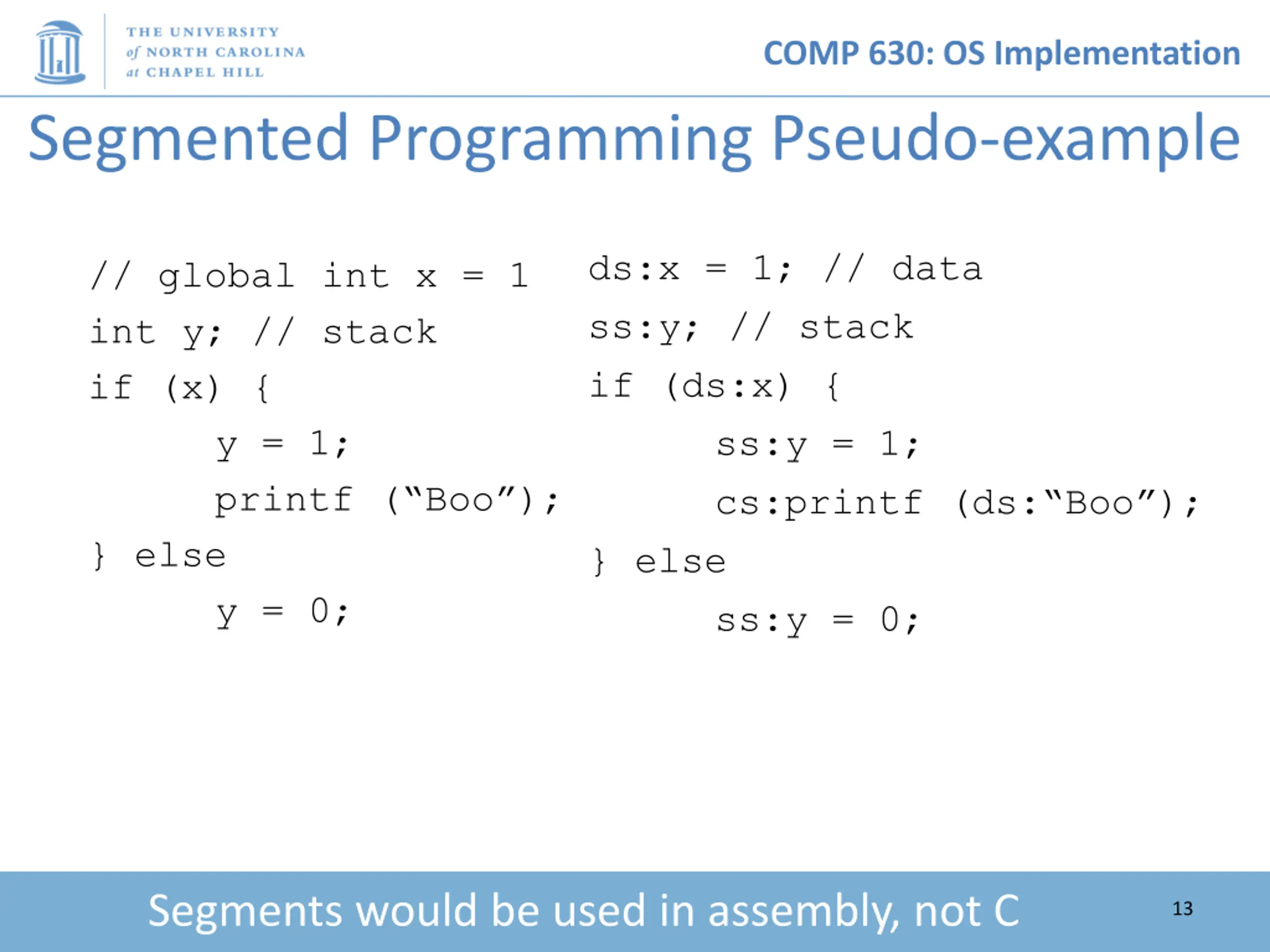 THE UNIVERSITY of NORTH CAROLINA at CHAPEL HILL

COMP 630: OS Implementation

Segmented Programming Pseudo-example

// global int x = 1
int y; // stack
if (x) {
y = 1;
printf (“Boo”);
} else
y = 0;

ds:x = 1; // data
ss:y; // stack
if (ds:x) {
ss:y = 1;
cs:printf (ds:“Boo”);
} else
ss:y = 0;

Segments would be used in assembly, not C

13